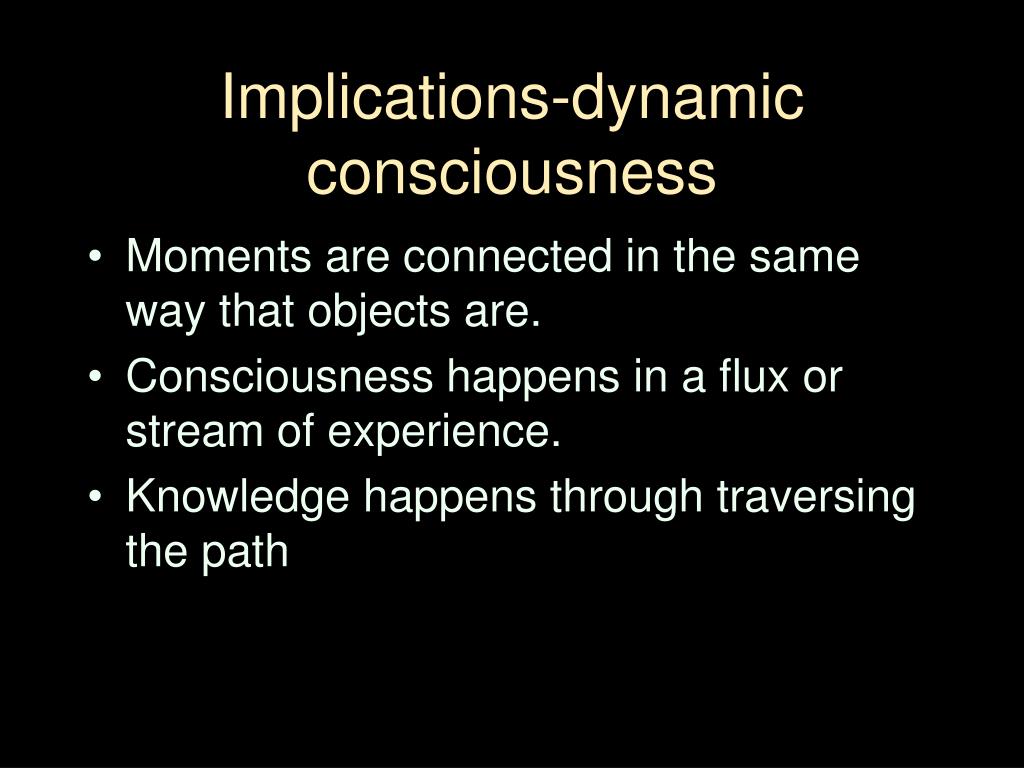 Implications-dynamic consciousness

• Moments are connected in the same way that objects are.
• Consciousness happens in a flux or stream of experience.
• Knowledge happens through traversing the path